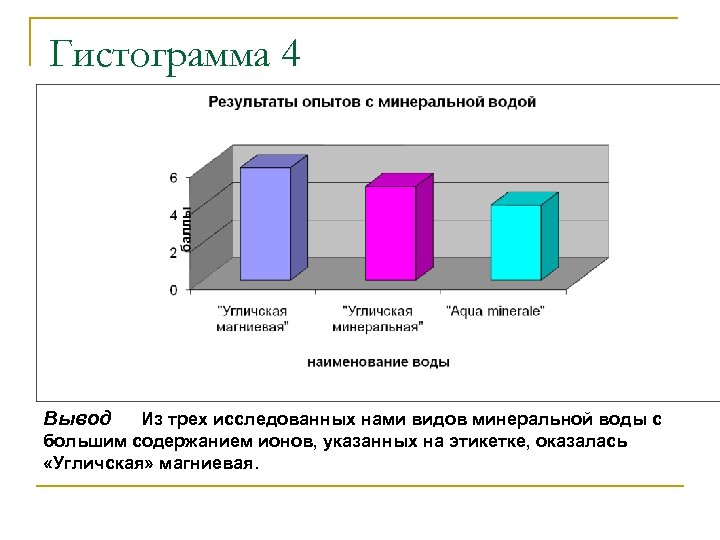 Гистограмма 4

Результаты опытов с минеральной водой

6
4
2
0

баллы

"Угличская магниевая"
"Угличская минеральная"
"Aqua minerale"

наименование воды

Вывод Из трех исследованных нами видов минеральной воды с большим содержанием ионов, указанных на этикетке, оказалась «Угличская» магниевая.